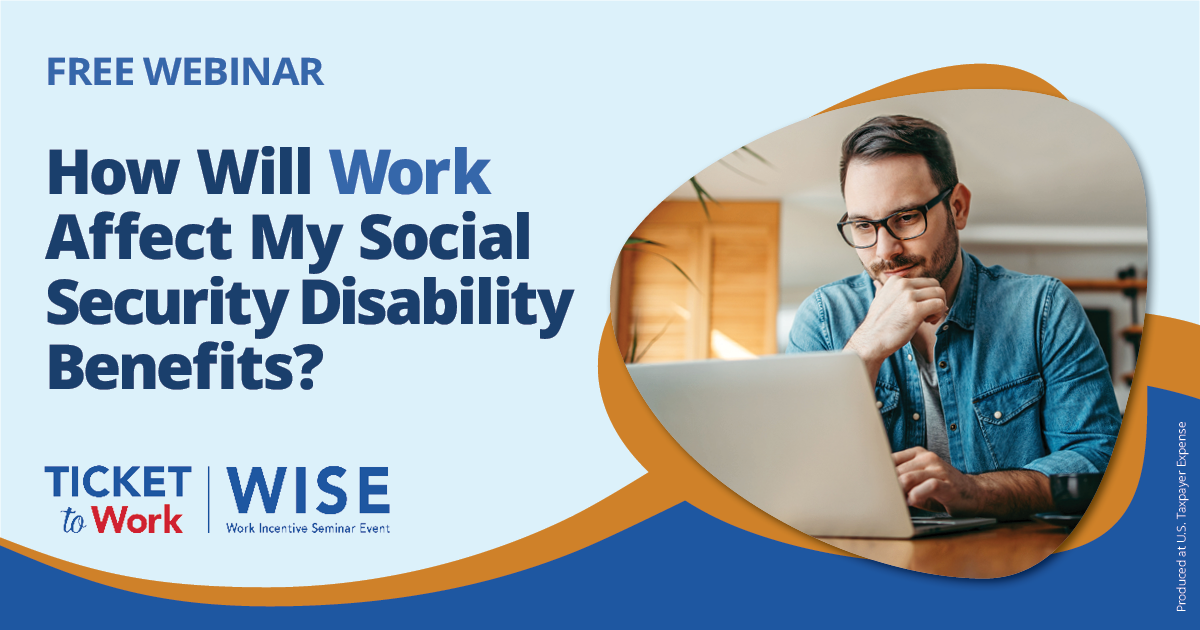 FREE WEBINAR

How Will Work Affect My Social Security Disability Benefits?

TICKET to Work

WISE
Work Incentive Seminar Event

Produced at U.S. Taxpayer Expense